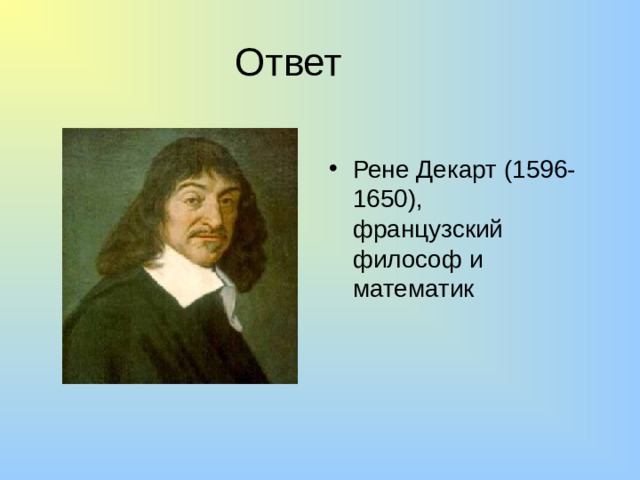 Ответ

• Рене Декарт (1596-1650), французский философ и математик